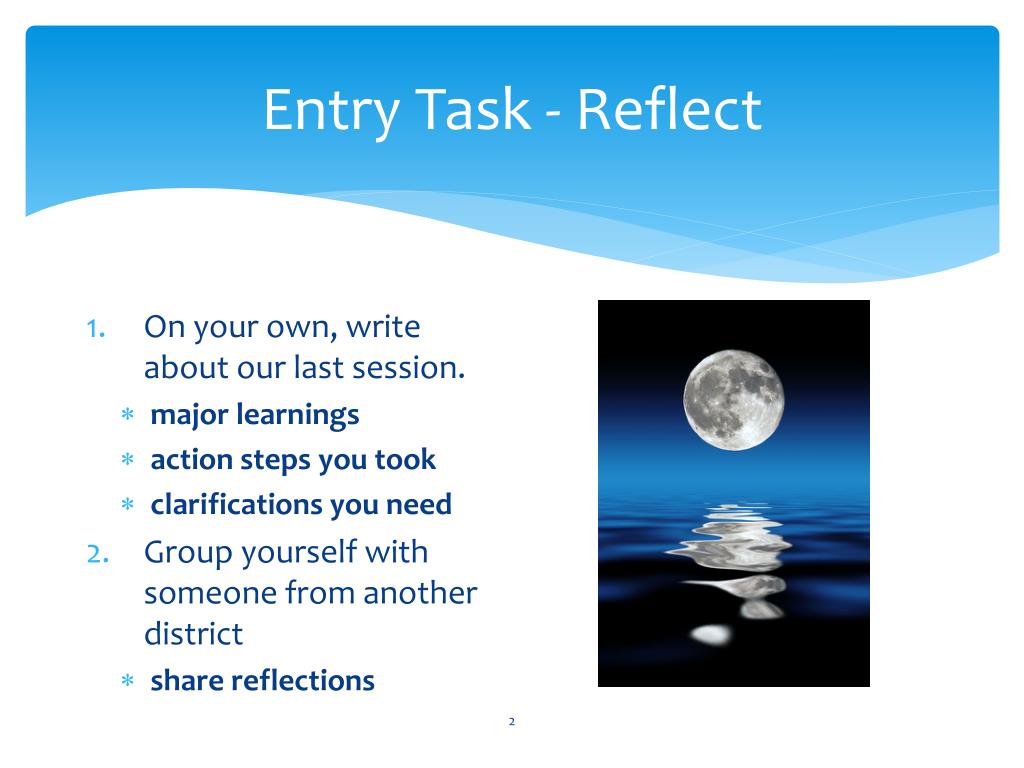 Entry Task - Reflect

1. On your own, write about our last session.

∗ major learnings
∗ action steps you took
∗ clarifications you need

2. Group yourself with someone from another district

∗ share reflections

2